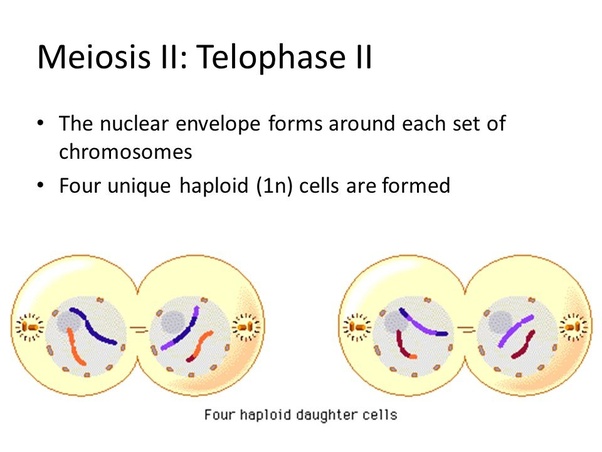 Meiosis II: Telophase II

• The nuclear envelope forms around each set of chromosomes

• Four unique haploid (1n) cells are formed

Four haploid daughter cells